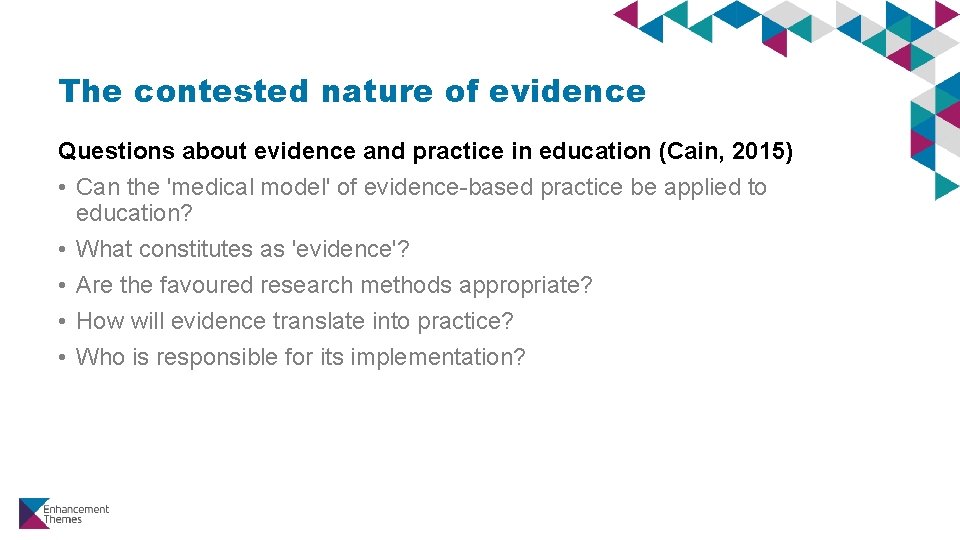 The contested nature of evidence

Questions about evidence and practice in education (Cain, 2015)

• Can the 'medical model' of evidence-based practice be applied to education?
• What constitutes as 'evidence'?
• Are the favoured research methods appropriate?
• How will evidence translate into practice?
• Who is responsible for its implementation?

Enhancement Themes